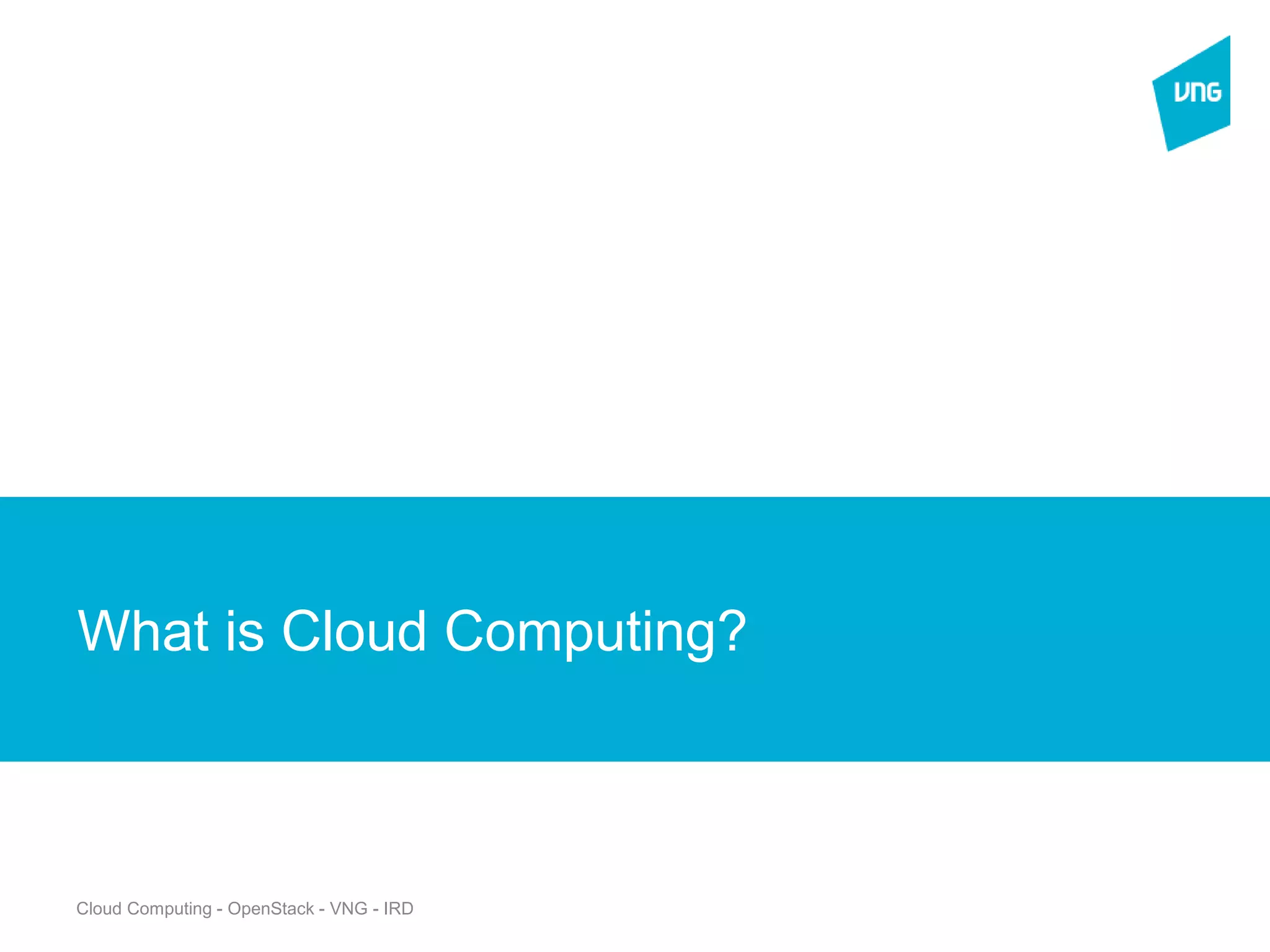 VNG

What is Cloud Computing?

Cloud Computing - OpenStack - VNG - IRD